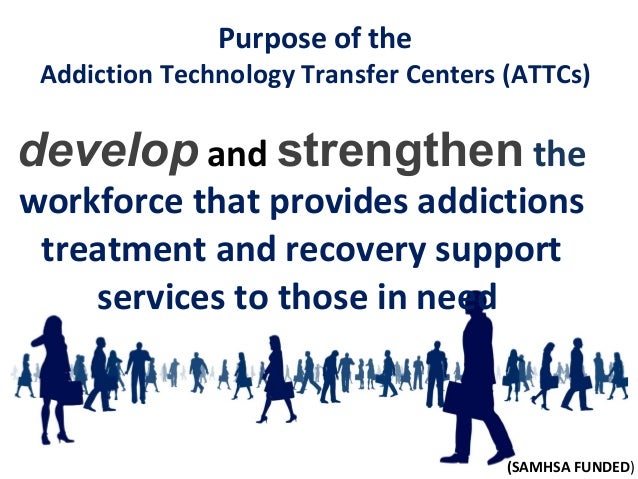 Purpose of the
Addiction Technology Transfer Centers (ATTCs)

develop and strengthen the workforce that provides addictions treatment and recovery support services to those in need

(SAMHSA FUNDED)